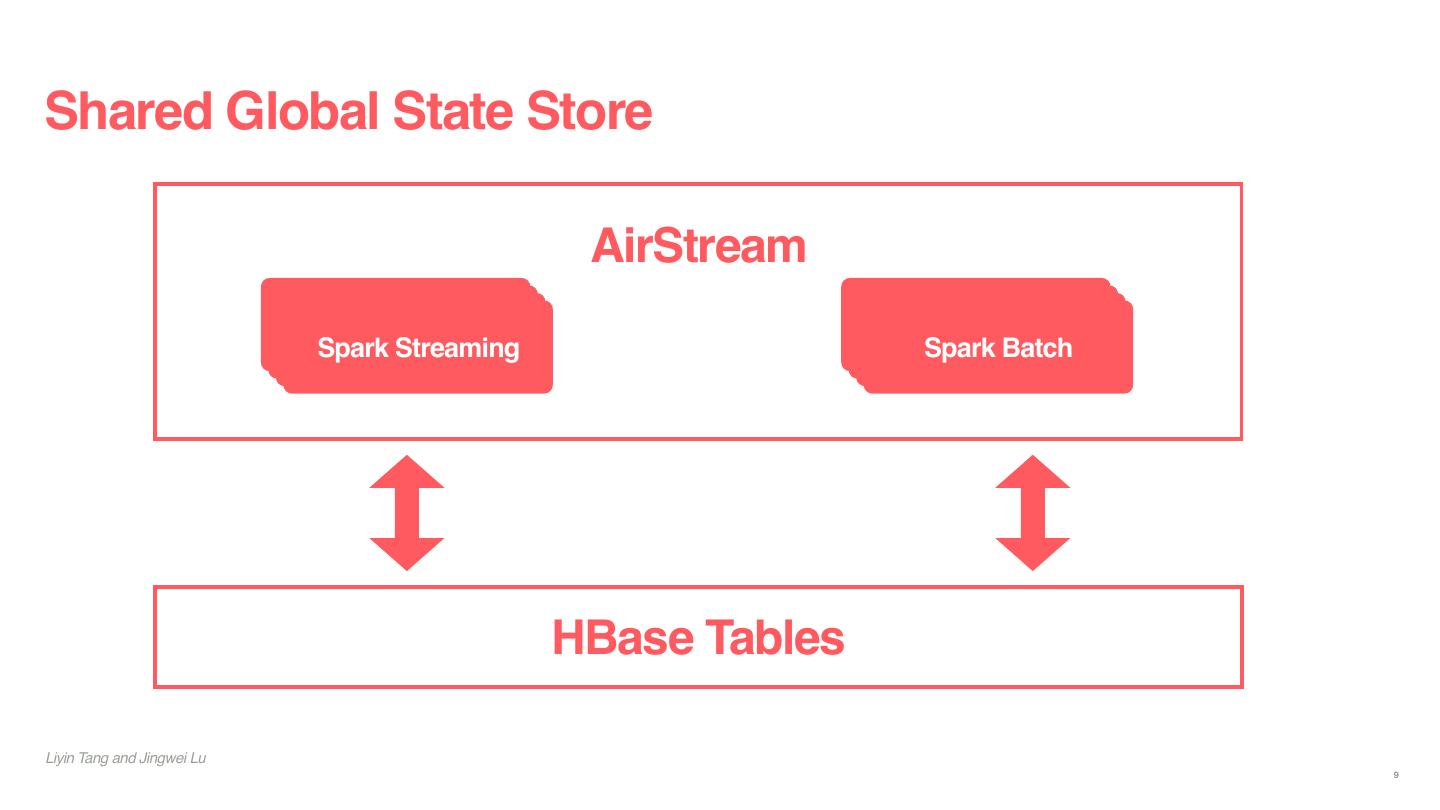 Shared Global State Store

AirStream

Spark Streaming

Spark Batch

HBase Tables

Liyin Tang and Jingwei Lu

9